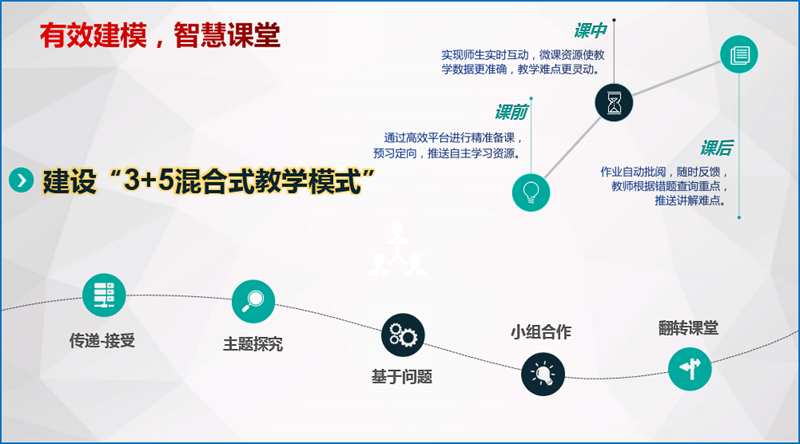 有效建模，智慧课堂

建设“3+5混合式教学模式”

课前

通过高效平台进行精准备课，预习定向，推送自主学习资源。

课中

实现师生实时互动，微课资源使教学数据更准确，教学难点更灵动。

课后

作业自动批阅，随时反馈，教师根据错题查询重点，推送讲解难点。

传递-接受

主题探究

基于问题

小组合作

翻转课堂